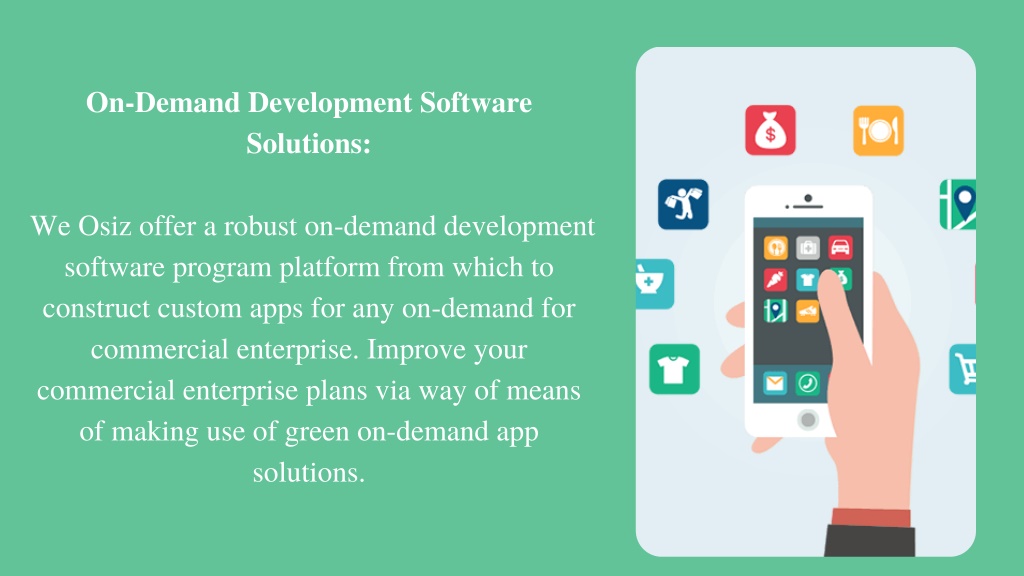 On-Demand Development Software Solutions:

We Osiz offer a robust on-demand development software program platform from which to construct custom apps for any on-demand for commercial enterprise. Improve your commercial enterprise plans via way of means of making use of green on-demand app solutions.